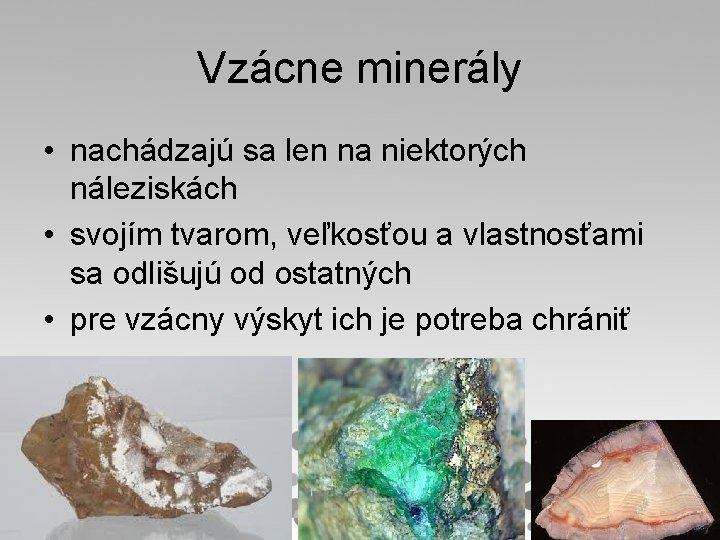 Vzácne minerály

• nachádzajú sa len na niektorých náleziskách
• svojím tvarom, veľkosťou a vlastnosťami sa odlišujú od ostatných
• pre vzácny výskyt ich je potreba chrániť